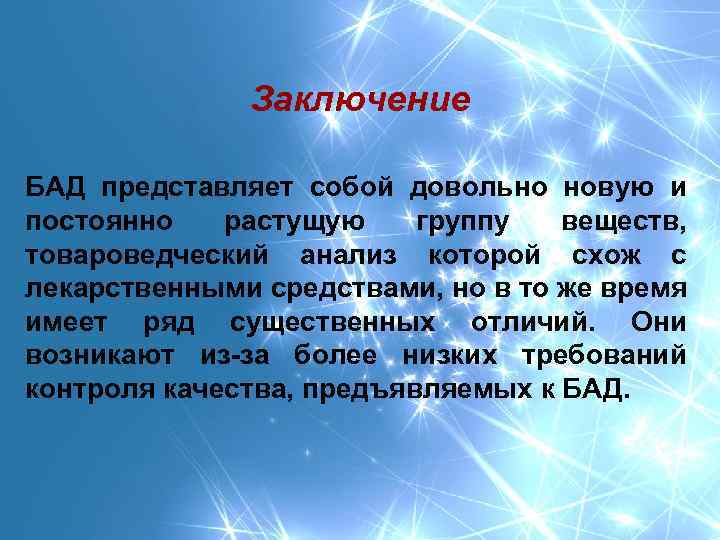 Заключение

БАД представляет собой довольно новую и постоянно растущую группу веществ, товароведческий анализ которой схож с лекарственными средствами, но в то же время имеет ряд существенных отличий. Они возникают из-за более низких требований контроля качества, предъявляемых к БАД.